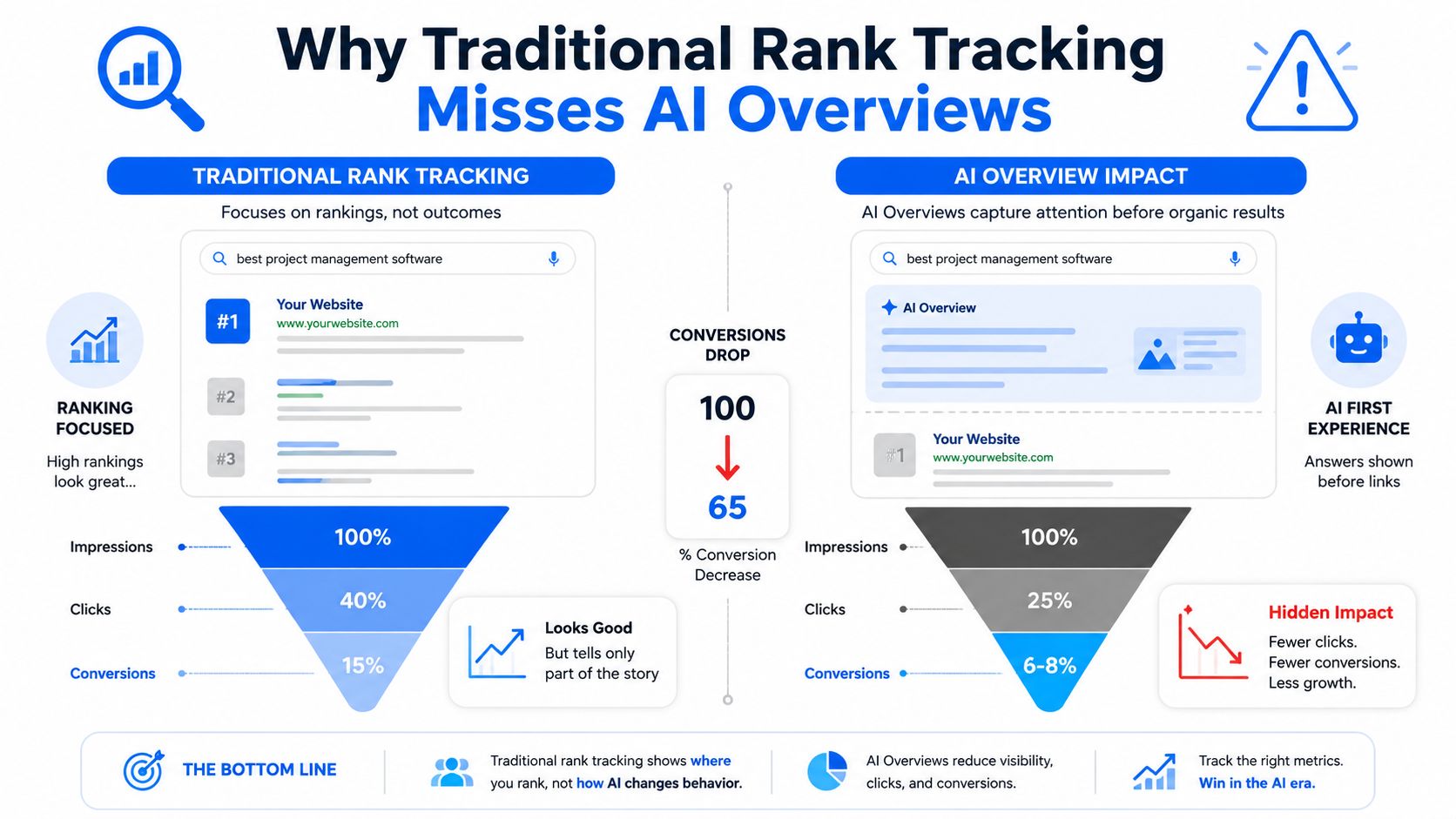 Why Traditional Rank Tracking
Misses AI Overviews

TRADITIONAL RANK TRACKING

Focuses on rankings, not outcomes

best project management software

#1 Your Website
www.yourwebsite.com

#2

#3

RANKING FOCUSED

High rankings look great...

Impressions 100%

Clicks 40%

Conversions 15%

Looks Good
But tells only part of the story

CONVERSIONS DROP

100

65

% Conversion Decrease

AI OVERVIEW IMPACT

AI Overviews capture attention before organic results

best project management software

AI Overview

#1 Your Website
www.yourwebsite.com

AI FIRST EXPERIENCE

Answers shown before links

Impressions 100%

Clicks 25%

Conversions 6-8%

Hidden Impact
Fewer clicks.
Fewer conversions.
Less growth.

THE BOTTOM LINE

Traditional rank tracking shows where you rank, not how AI changes behavior.

AI Overviews reduce visibility, clicks, and conversions.

Track the right metrics. Win in the AI era.